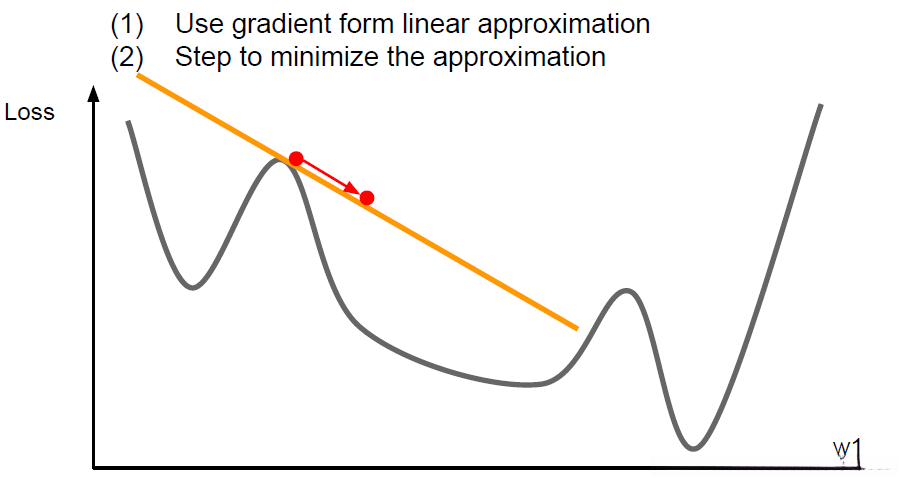 (1) Use gradient form linear approximation
(2) Step to minimize the approximation

Loss

w1